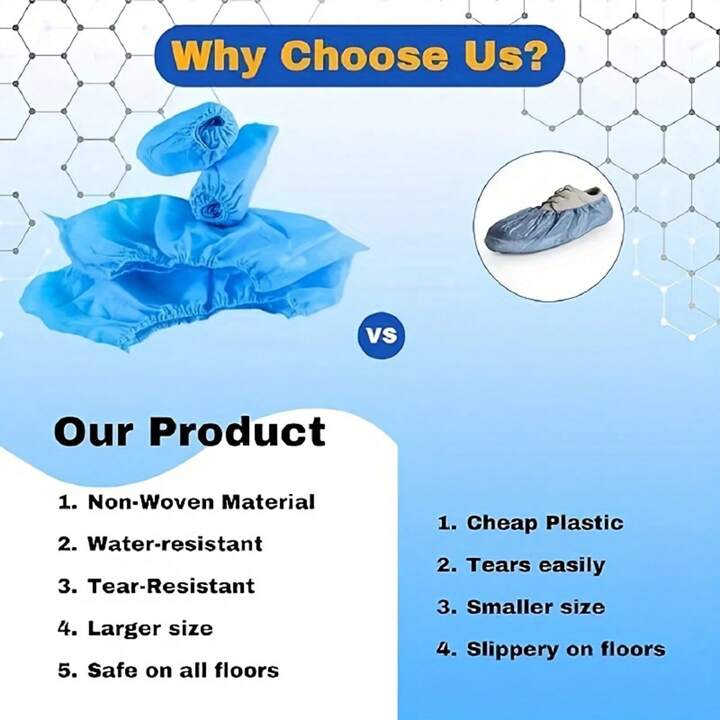 Why Choose Us?

VS

Our Product

1. Non-Woven Material
2. Water-resistant
3. Tear-Resistant
4. Larger size
5. Safe on all floors

1. Cheap Plastic
2. Tears easily
3. Smaller size
4. Slippery on floors